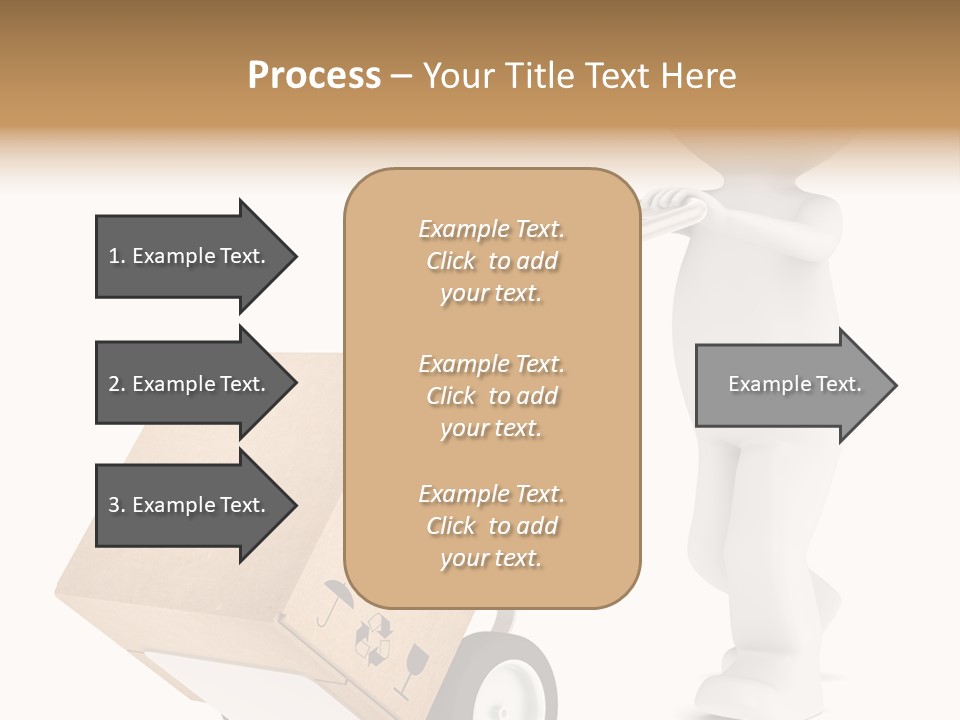 Process – Your Title Text Here

1. Example Text.

2. Example Text.

3. Example Text.

Example Text. Click to add your text.

Example Text. Click to add your text.

Example Text. Click to add your text.

Example Text.